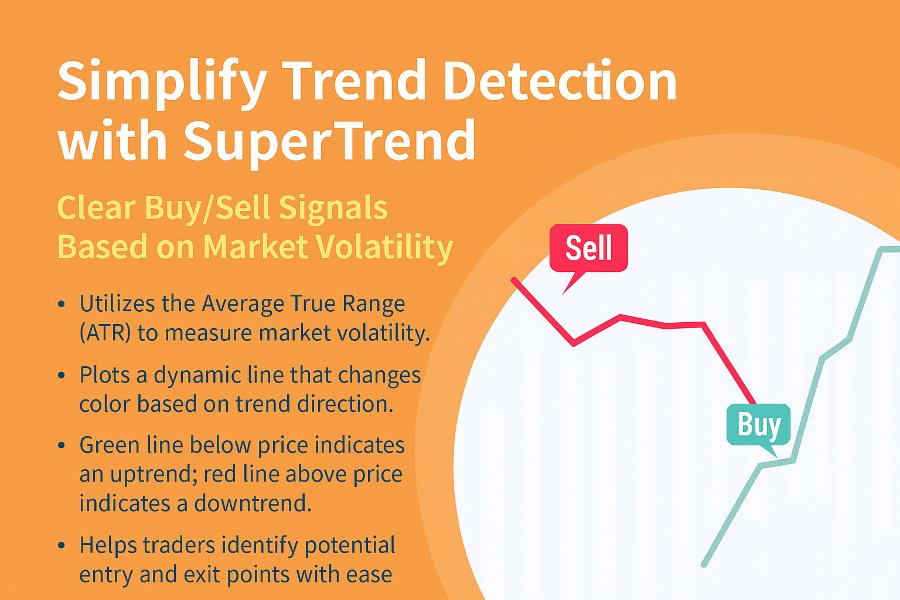 Simplify Trend Detection with SuperTrend

Clear Buy/Sell Signals Based on Market Volatility

• Utilizes the Average True Range (ATR) to measure market volatility.

• Plots a dynamic line that changes color based on trend direction.

• Green line below price indicates an uptrend; red line above price indicates a downtrend.

• Helps traders identify potential entry and exit points with ease

Sell

Buy